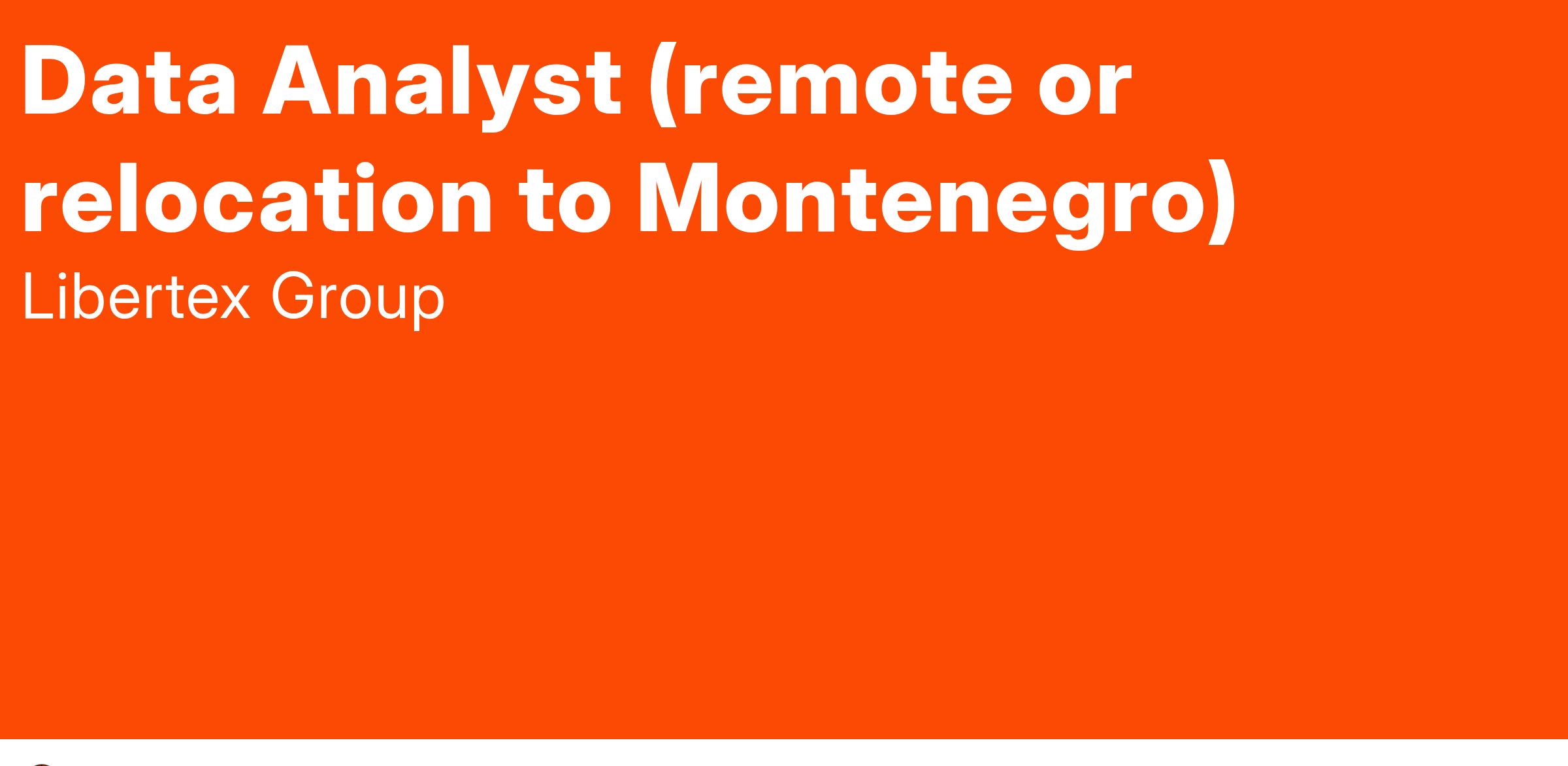 Data Analyst (remote or relocation to Montenegro)

Libertex Group